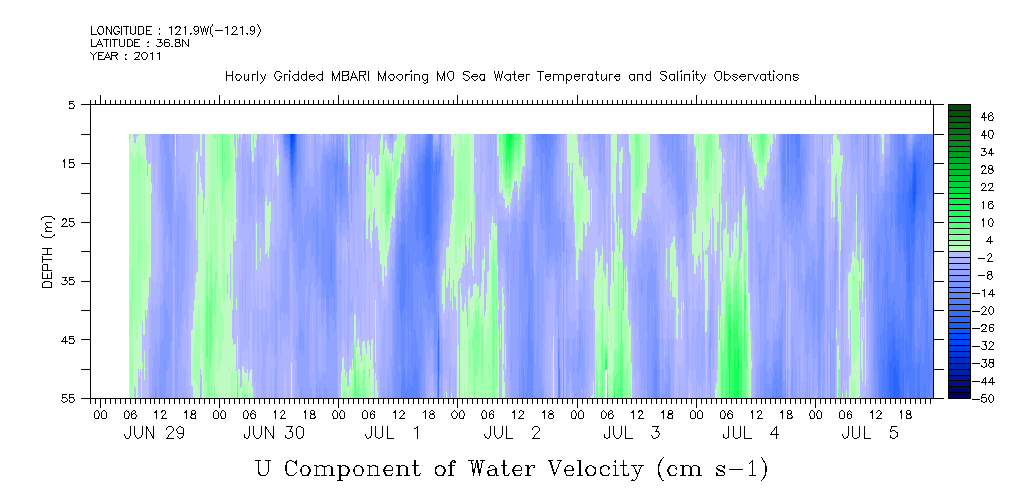 LONGITUDE : 121.9W(-121.9)
LATITUDE : 36.8N
YEAR : 2011

Hourly Gridded MBARI Mooring M0 Sea Water Temperature and Salinity Observations

DEPTH (m)

5
15
25
35
45
55

46
40
34
28
22
16
10
4
-2
-8
-14
-20
-26
-32
-38
-44
-50

00 06 12 18 00 06 12 18 00 06 12 18 00 06 12 18 00 06 12 18 00 06 12 18 00 06 12 18

JUN 29 JUN 30 JUL 1 JUL 2 JUL 3 JUL 4 JUL 5

U Component of Water Velocity (cm s-1)